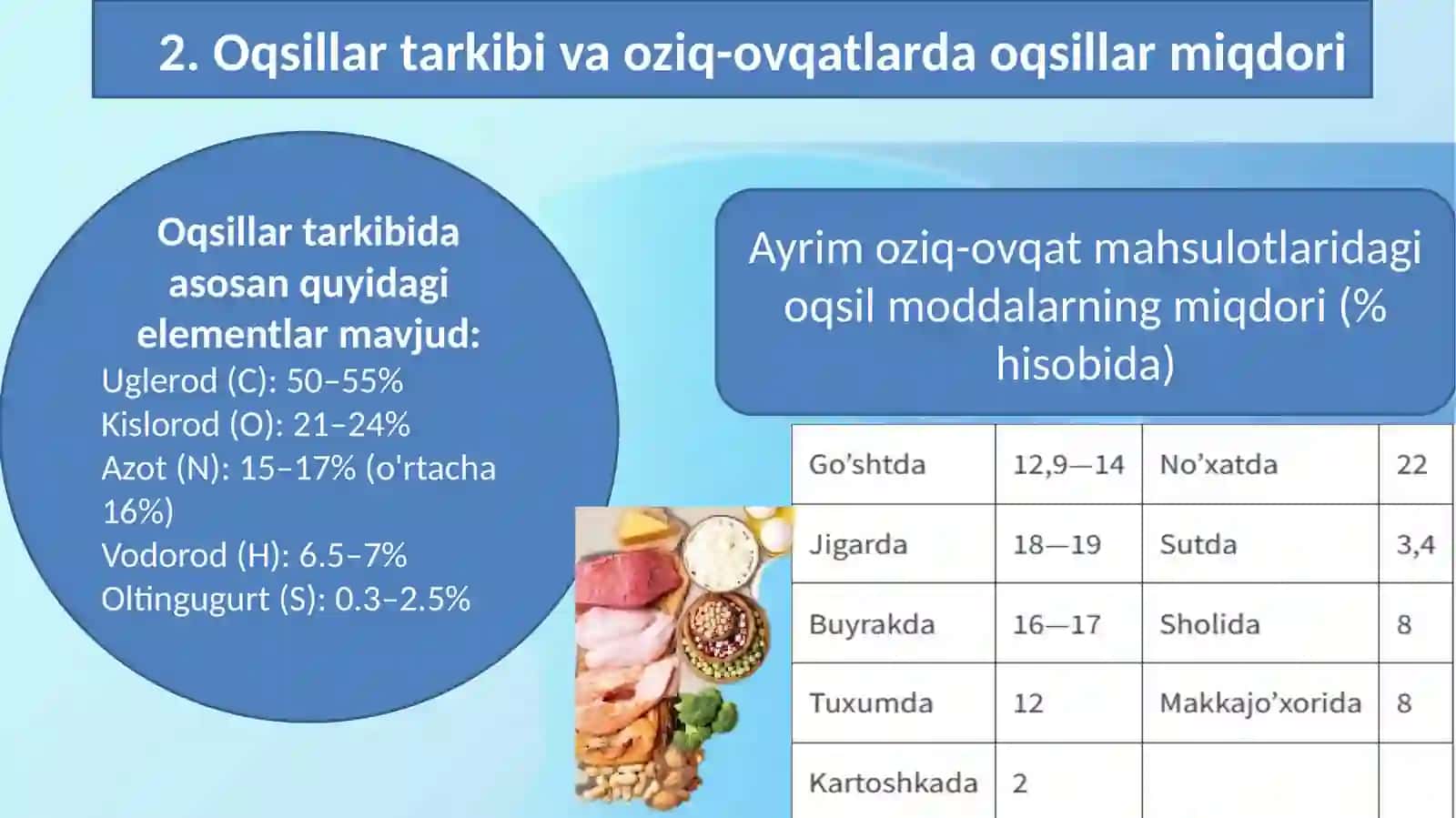 2. Oqsillar tarkibi va oziq-ovqatlarda oqsillar miqdori

Oqsillar tarkibida asosan quyidagi elementlar mavjud:
Uglerod (C): 50–55%
Kislorod (O): 21–24%
Azot (N): 15–17% (o'rtacha 16%)
Vodorod (H): 6.5–7%
Oltingugurt (S): 0.3–2.5%

Ayrim oziq-ovqat mahsulotlaridagi oqsil moddalarning miqdori (% hisobida)

| Go’shtda | 12,9—14 | No’xatda | 22 |
|---|---|---|---|
| Jigarda | 18—19 | Sutda | 3,4 |
| Buyrakda | 16—17 | Sholida | 8 |
| Tuxumda | 12 | Makkajo’xorida | 8 |
| Kartoshkada | 2 | | |